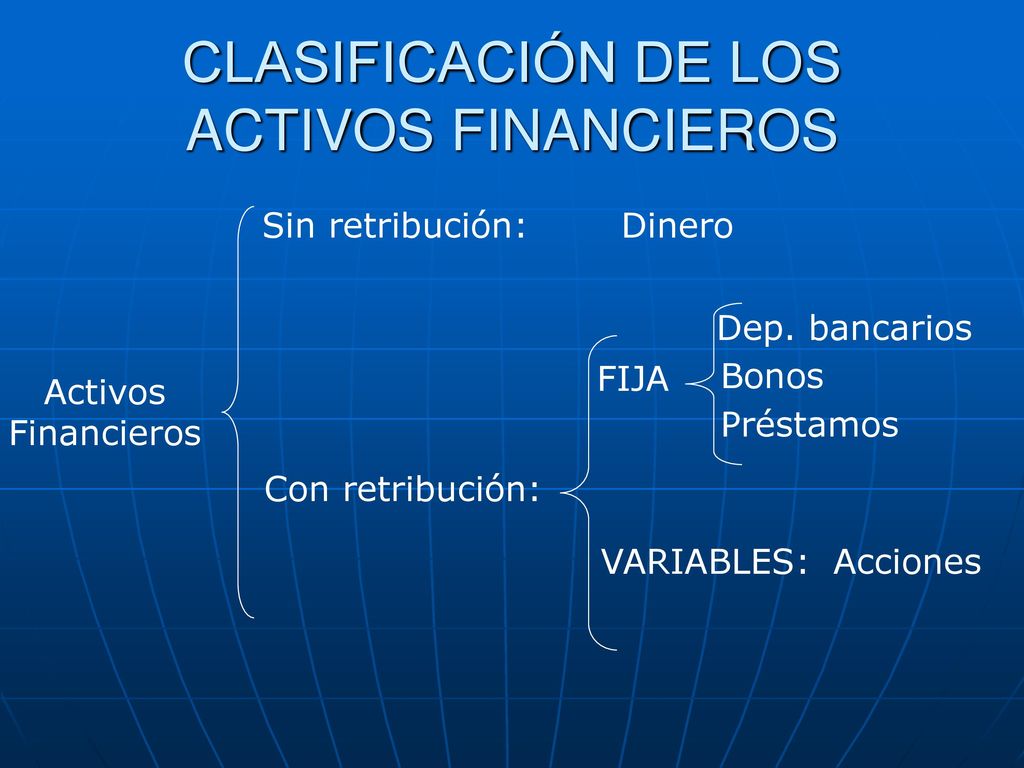 CLASIFICACIÓN DE LOS ACTIVOS FINANCIEROS

Activos Financieros

Sin retribución: Dinero

Con retribución:

FIJA

Dep. bancarios
Bonos
Préstamos

VARIABLES: Acciones